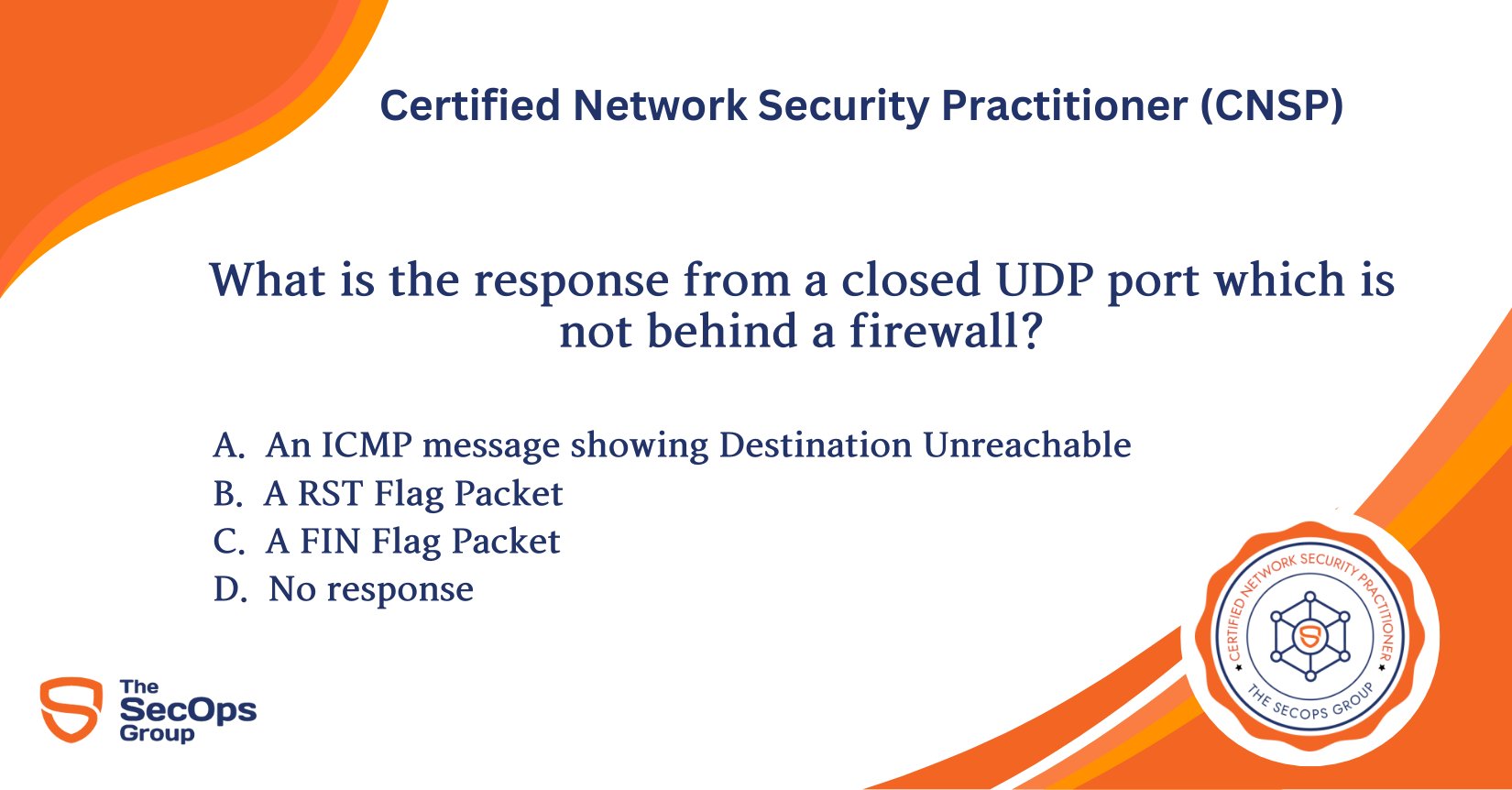 Certified Network Security Practitioner (CNSP)

What is the response from a closed UDP port which is not behind a firewall?

A. An ICMP message showing Destination Unreachable
B. A RST Flag Packet
C. A FIN Flag Packet
D. No response

The SecOps Group

CERTIFIED NETWORK SECURITY PRACTITIONER
THE SECOPS GROUP